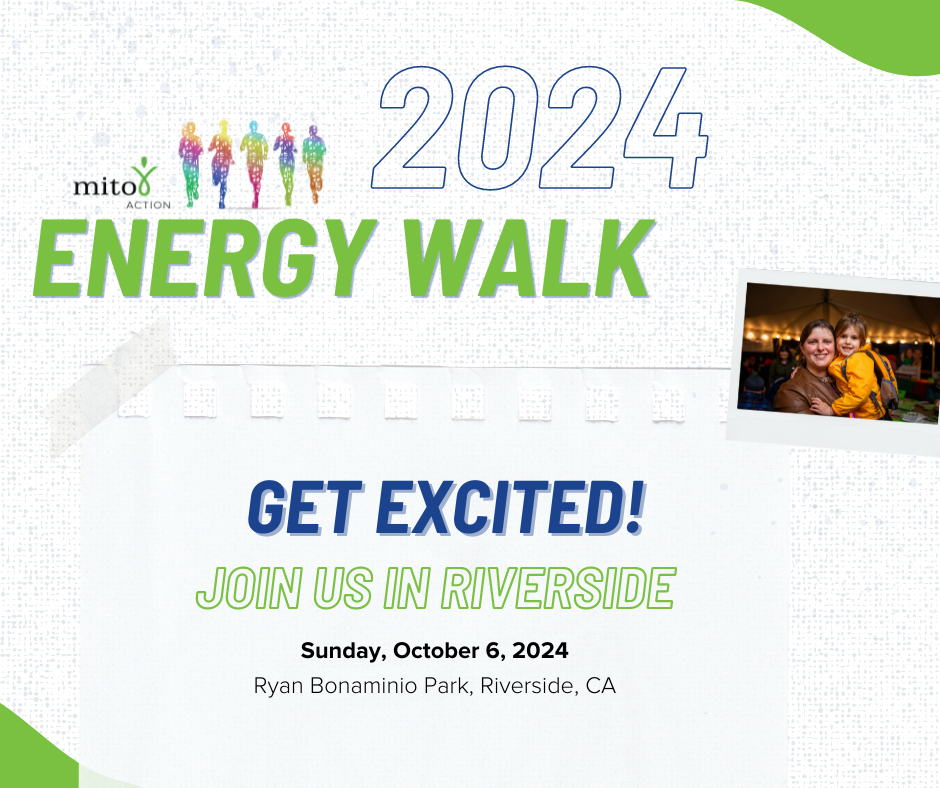 mito ACTION

2024

ENERGY WALK

GET EXCITED!

JOIN US IN RIVERSIDE

Sunday, October 6, 2024

Ryan Bonaminio Park, Riverside, CA